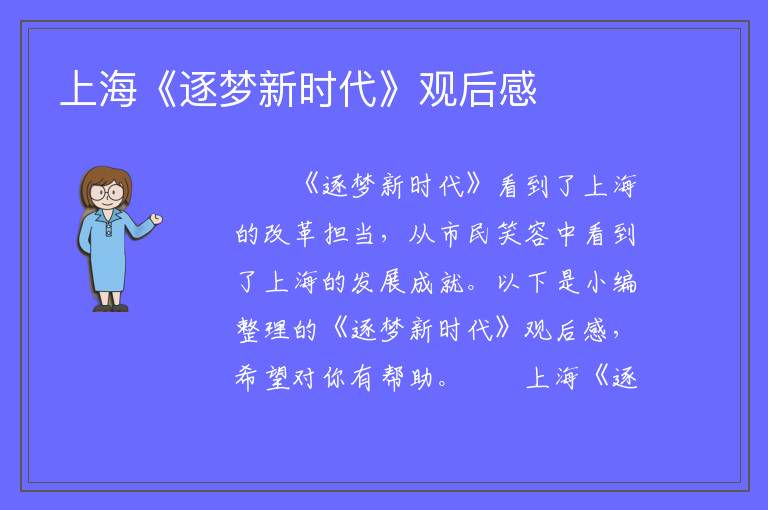 上海《逐梦新时代》观后感

《逐梦新时代》看到了上海的改革担当，从市民笑容中看到了上海的发展成就。以下是小编整理的《逐梦新时代》观后感，希望对你有帮助。　　上海《逐